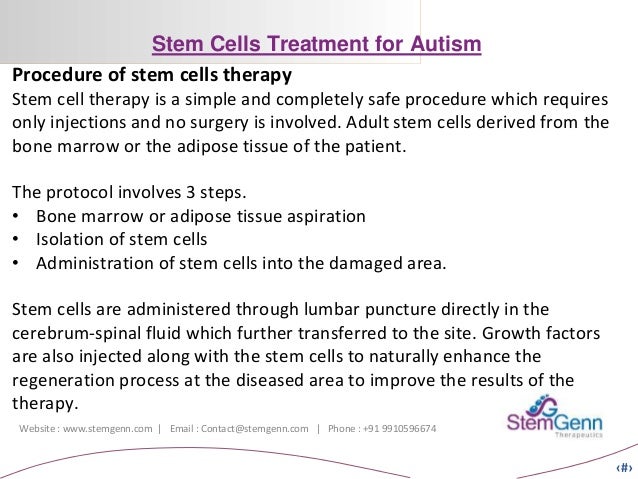 Stem Cells Treatment for Autism

Procedure of stem cells therapy
Stem cell therapy is a simple and completely safe procedure which requires only injections and no surgery is involved. Adult stem cells derived from the bone marrow or the adipose tissue of the patient.

The protocol involves 3 steps.
• Bone marrow or adipose tissue aspiration
• Isolation of stem cells
• Administration of stem cells into the damaged area.

Stem cells are administered through lumbar puncture directly in the cerebrum-spinal fluid which further transferred to the site. Growth factors are also injected along with the stem cells to naturally enhance the regeneration process at the diseased area to improve the results of the therapy.

Website : www.stemgenn.com | Email : Contact@stemgenn.com | Phone : +91 9910596674

StemGenn
Therapeutics

‹#›